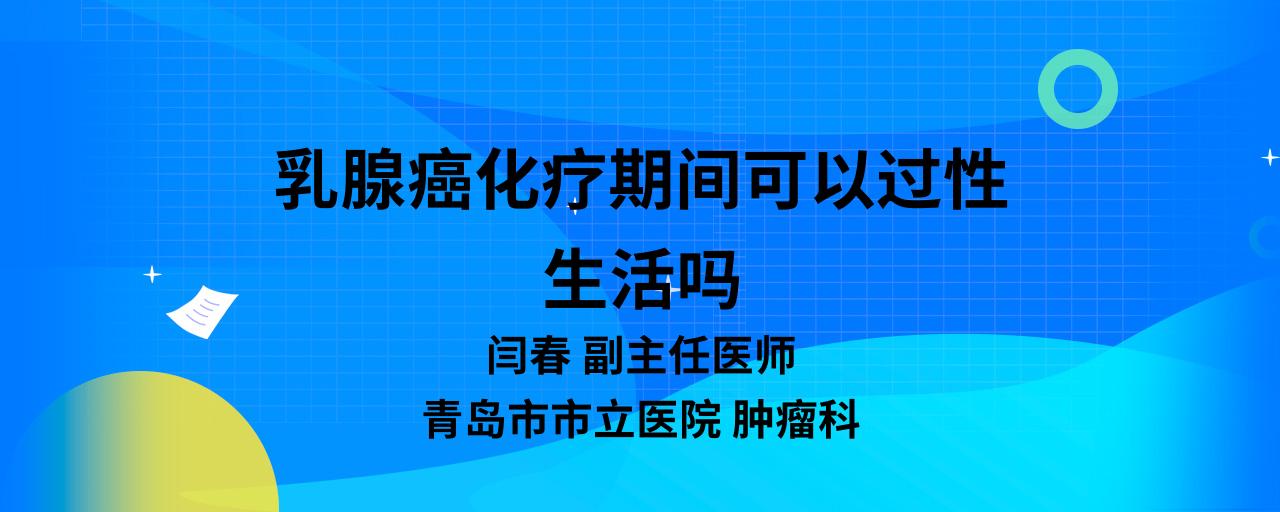 乳腺癌化疗期间可以过性生活吗

闫春 副主任医师

青岛市市立医院 肿瘤科